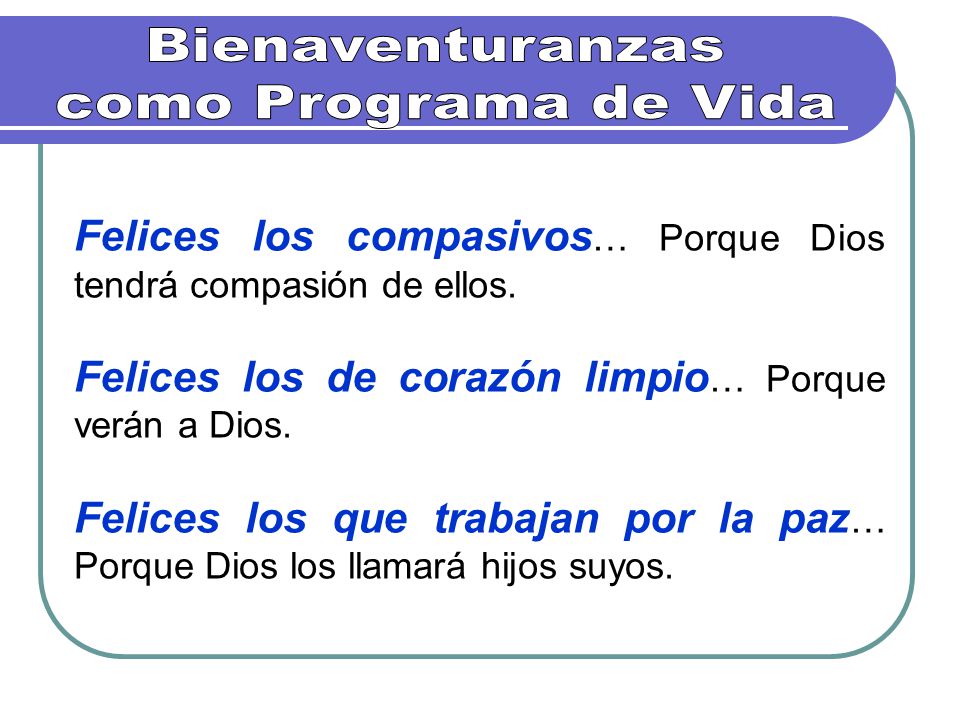 Bienaventuranzas como Programa de Vida

Felices los compasivos… Porque Dios tendrá compasión de ellos.

Felices los de corazón limpio… Porque verán a Dios.

Felices los que trabajan por la paz… Porque Dios los llamará hijos suyos.